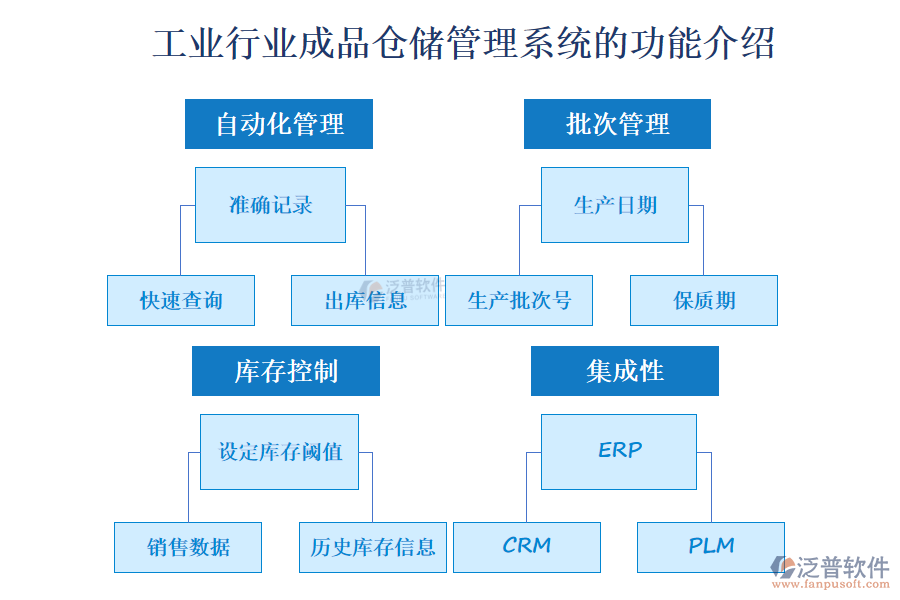 工业行业成品仓储管理系统的功能介绍

自动化管理

准确记录

快速查询

出库信息

批次管理

生产日期

生产批次号

保质期

泛普软件

库存控制

设定库存阈值

销售数据

历史库存信息

集成性

ERP

CRM

PLM

泛普软件
www.fanpusoft.com